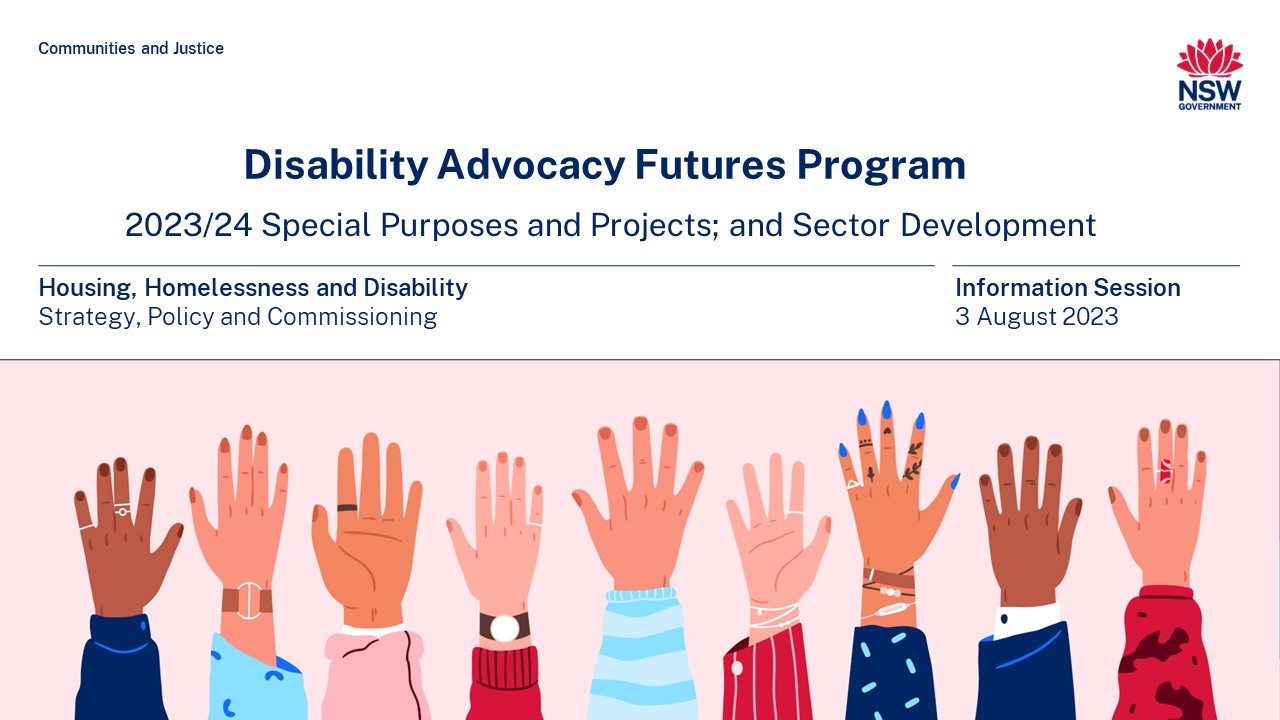 Communities and Justice

NSW
GOVERNMENT

Disability Advocacy Futures Program

2023/24 Special Purposes and Projects; and Sector Development

Housing, Homelessness and Disability
Strategy, Policy and Commissioning

Information Session
3 August 2023